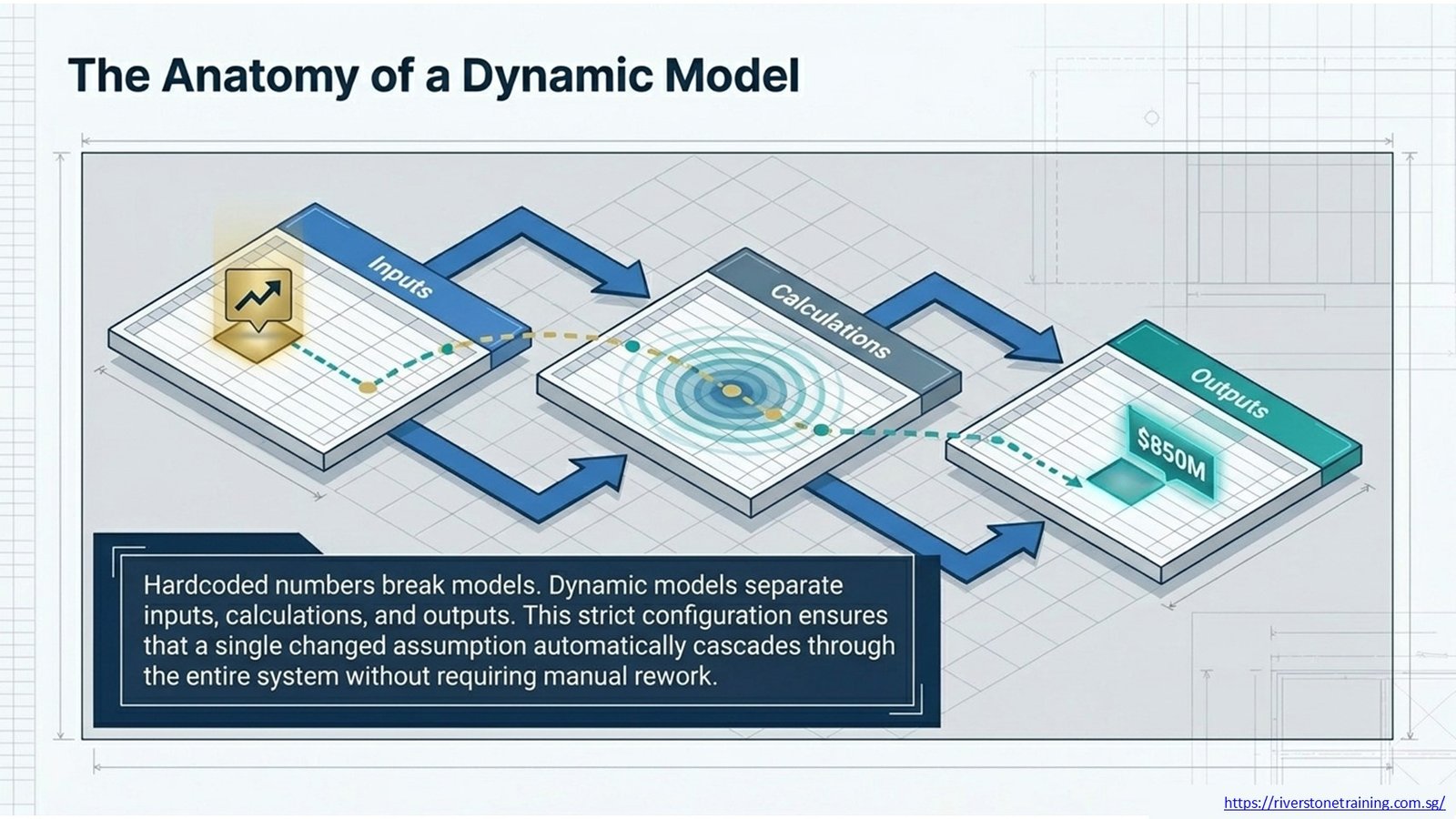 The Anatomy of a Dynamic Model

Inputs

Calculations

Outputs

$850M

Hardcoded numbers break models. Dynamic models separate inputs, calculations, and outputs. This strict configuration ensures that a single changed assumption automatically cascades through the entire system without requiring manual rework.

https://riverstonetraining.com.sg/